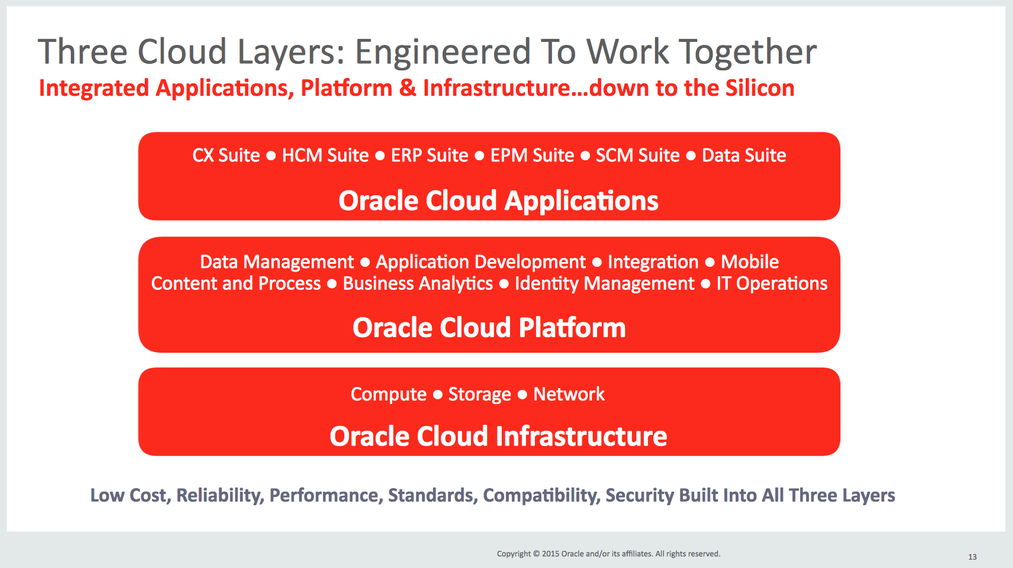 Three Cloud Layers: Engineered To Work Together

Integrated Applications, Platform & Infrastructure…down to the Silicon

CX Suite ● HCM Suite ● ERP Suite ● EPM Suite ● SCM Suite ● Data Suite

Oracle Cloud Applications

Data Management ● Application Development ● Integration ● Mobile
Content and Process ● Business Analytics ● Identity Management ● IT Operations

Oracle Cloud Platform

Compute ● Storage ● Network

Oracle Cloud Infrastructure

Low Cost, Reliability, Performance, Standards, Compatibility, Security Built Into All Three Layers

Copyright © 2015 Oracle and/or its affiliates. All rights reserved.

13